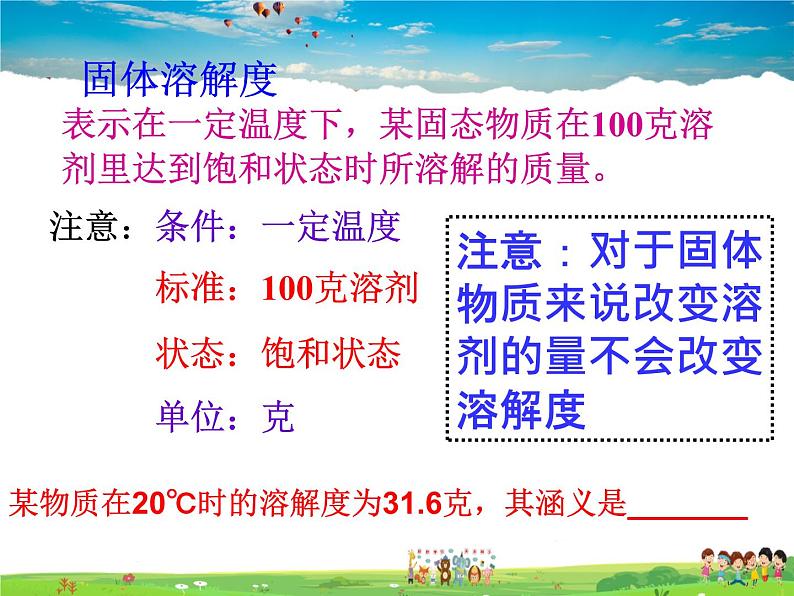 固体溶解度

表示在一定温度下，某固态物质在100克溶剂里达到饱和状态时所溶解的质量。

注意：条件：一定温度

标准：100克溶剂

状态：饱和状态

单位：克

注意：对于固体物质来说改变溶剂的量不会改变溶解度

某物质在20℃时的溶解度为31.6克，其涵义是________